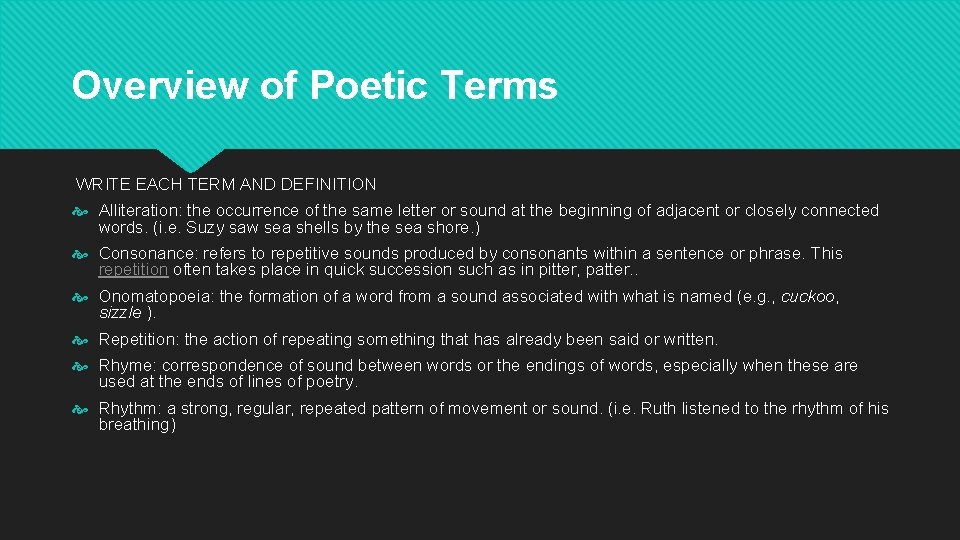 Overview of Poetic Terms

WRITE EACH TERM AND DEFINITION

Alliteration: the occurrence of the same letter or sound at the beginning of adjacent or closely connected words. (i.e. Suzy saw sea shells by the sea shore.)

Consonance: refers to repetitive sounds produced by consonants within a sentence or phrase. This repetition often takes place in quick succession such as in pitter, patter..

Onomatopoeia: the formation of a word from a sound associated with what is named (e.g., cuckoo, sizzle ).

Repetition: the action of repeating something that has already been said or written.

Rhyme: correspondence of sound between words or the endings of words, especially when these are used at the ends of lines of poetry.

Rhythm: a strong, regular, repeated pattern of movement or sound. (i.e. Ruth listened to the rhythm of his breathing)